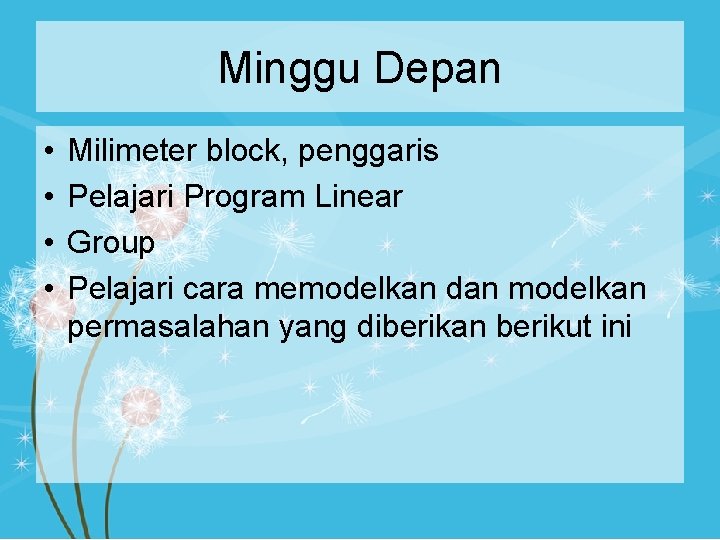 Minggu Depan

• Milimeter block, penggaris
• Pelajari Program Linear
• Group
• Pelajari cara memodelkan dan modelkan permasalahan yang diberikan berikut ini